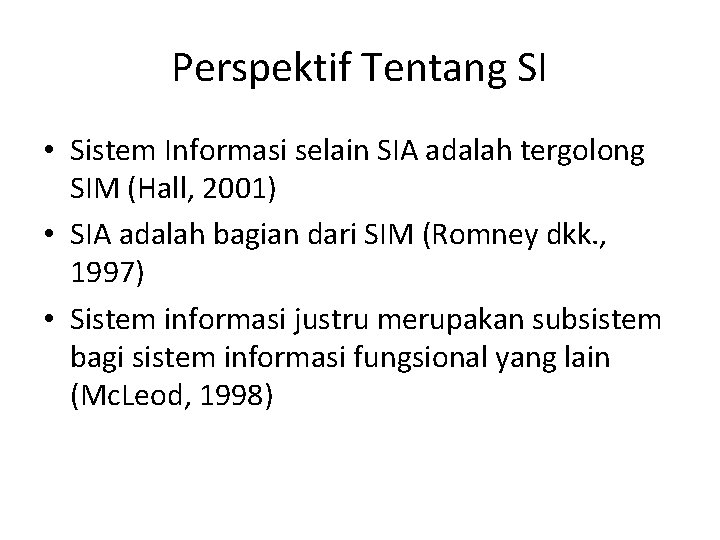 Perspektif Tentang SI

• Sistem Informasi selain SIA adalah tergolong SIM (Hall, 2001)
• SIA adalah bagian dari SIM (Romney dkk., 1997)
• Sistem informasi justru merupakan subsistem bagi sistem informasi fungsional yang lain (McLeod, 1998)